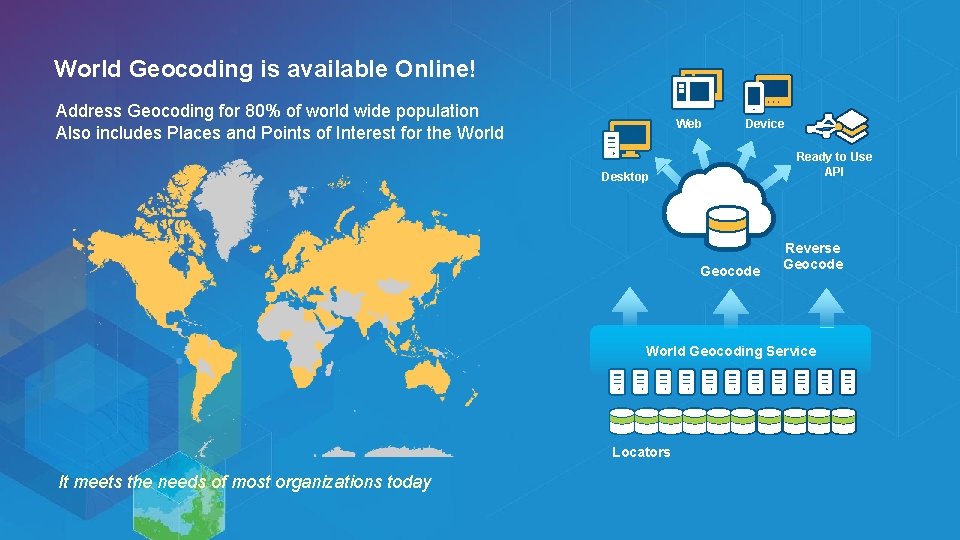 World Geocoding is available Online!

Address Geocoding for 80% of world wide population
Also includes Places and Points of Interest for the World

Web

Device

Desktop

Ready to Use API

Geocode

Reverse Geocode

World Geocoding Service

Locators

It meets the needs of most organizations today